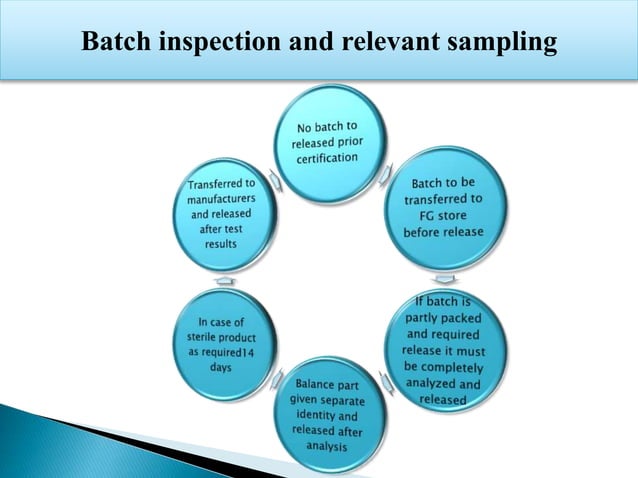 Batch inspection and relevant sampling

No batch to released prior certification

Batch to be transferred to FG store before release

If batch is partly packed and required release it must be completely analyzed and released

Balance part given separate identity and released after analysis

In case of sterile product as required14 days

Transferred to manufacturers and released after test results